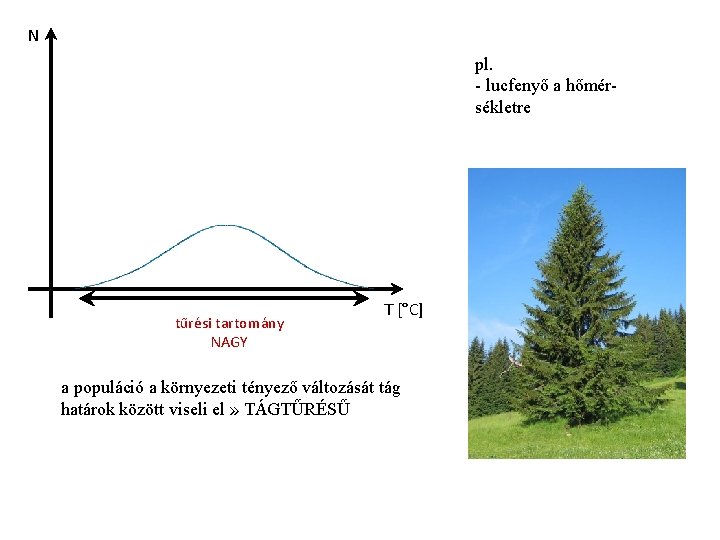 N

T [°C]

tűrési tartomány
NAGY

a populáció a környezeti tényező változását tág határok között viseli el » TÁGTŰRÉSŰ

pl.
- lucfenyő a hőmérsékletre